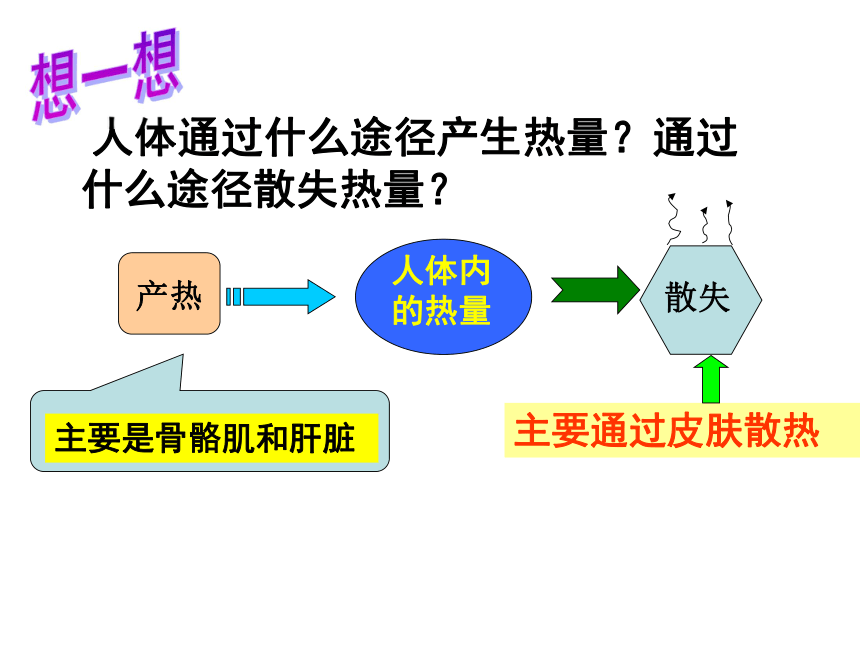 想一想

人体通过什么途径产生热量？通过什么途径散失热量？

产热

人体内的热量

散失

主要是骨骼肌和肝脏

主要通过皮肤散热